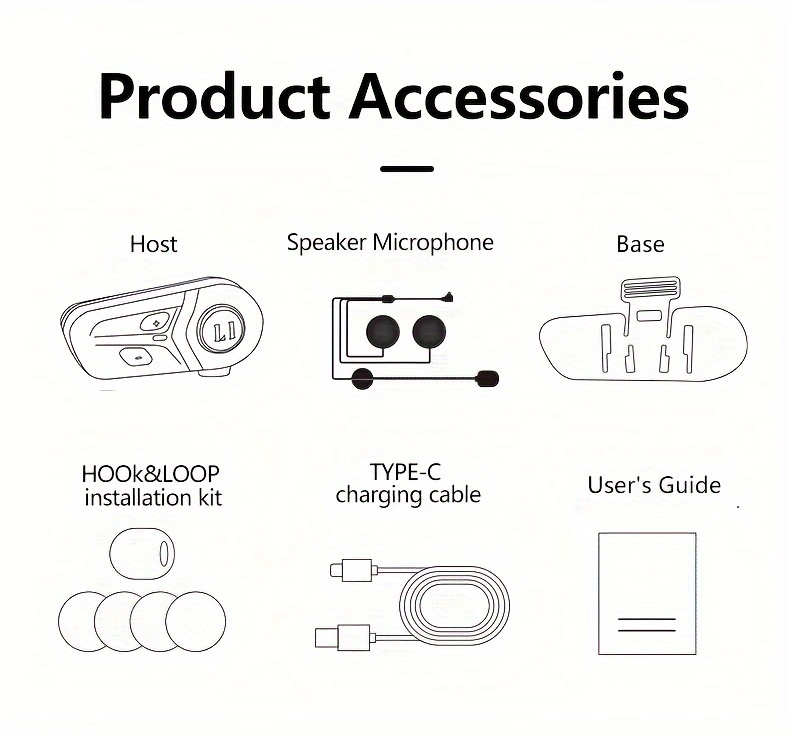 Product Accessories

Host

Speaker Microphone

Base

HOOk&LOOP installation kit

TYPE-C charging cable

User's Guide